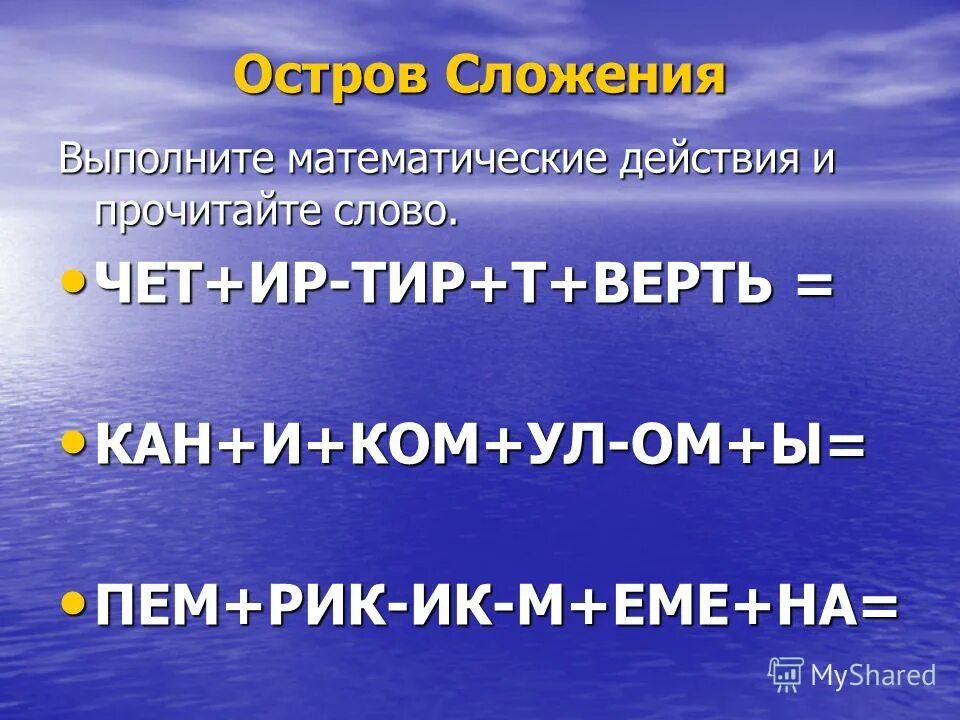 Остров Сложения

Выполните математические действия и прочитайте слово.

• ЧЕТ+ИР-ТИР+Т+ВЕРТЬ =

• КАН+И+КОМ+УЛ-ОМ+Ы=

• ПЕМ+РИК-ИК-М+ЕМЕ+НА=

MyShared